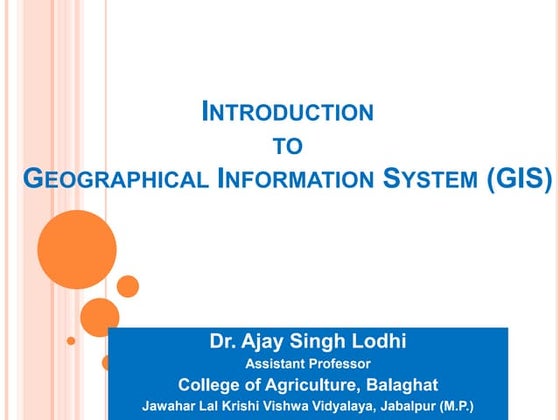 INTRODUCTION
TO
GEOGRAPHICAL INFORMATION SYSTEM (GIS)

Dr. Ajay Singh Lodhi
Assistant Professor
College of Agriculture, Balaghat
Jawahar Lal Krishi Vishwa Vidyalaya, Jabalpur (M.P.)